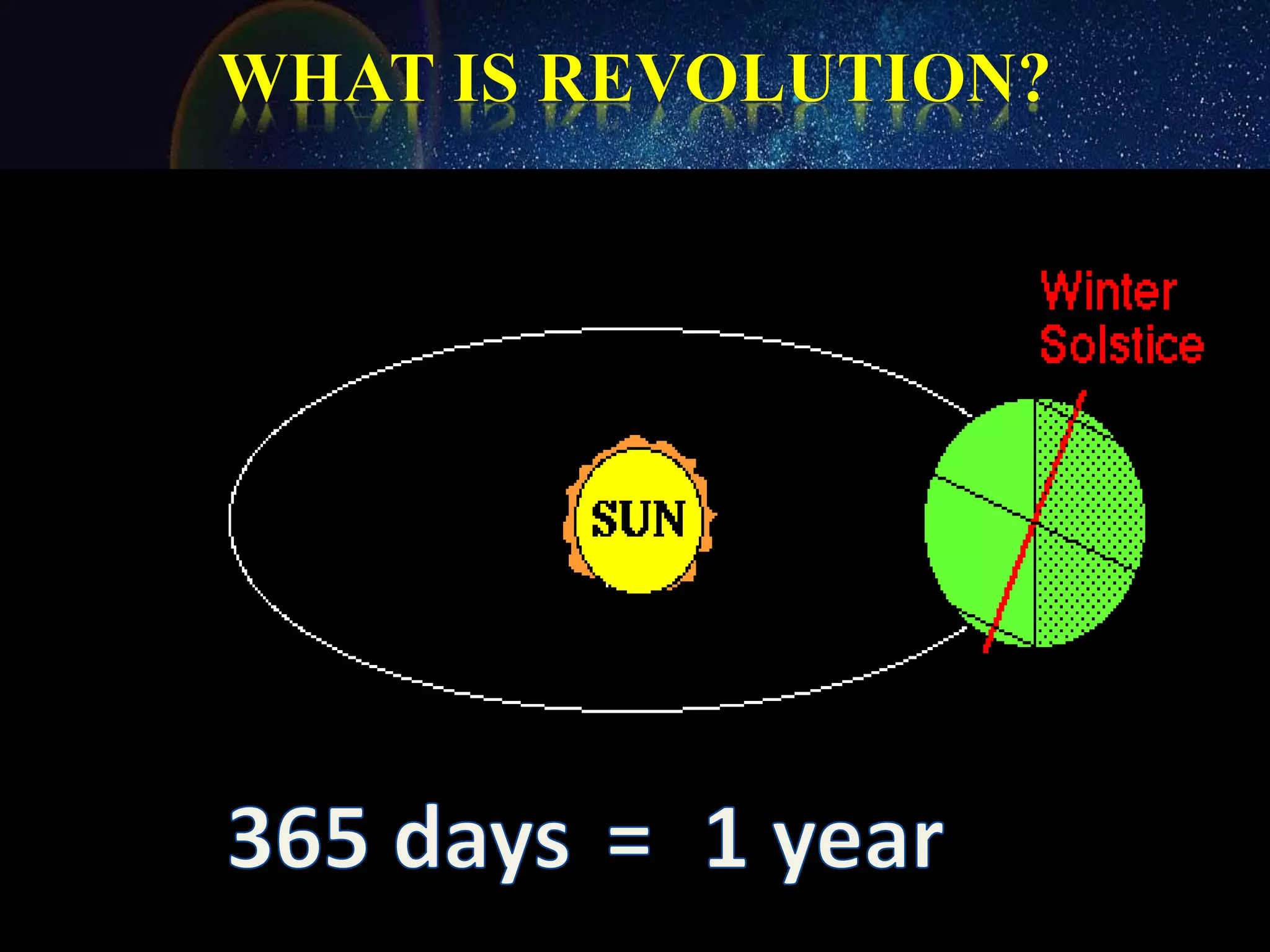 WHAT IS REVOLUTION?

Winter Solstice

SUN

365 days = 1 year